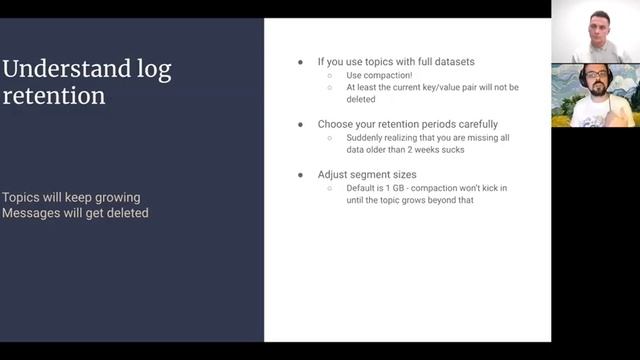 Understand log retention

Topics will keep growing
Messages will get deleted

- If you use topics with full datasets
  - Use compaction!
  - At least the current key/value pair will not be deleted
- Choose your retention periods carefully
  - Suddenly realizing that you are missing all data older than 2 weeks sucks
- Adjust segment sizes
  - Default is 1 GB - compaction won't kick in until the topic grows beyond that